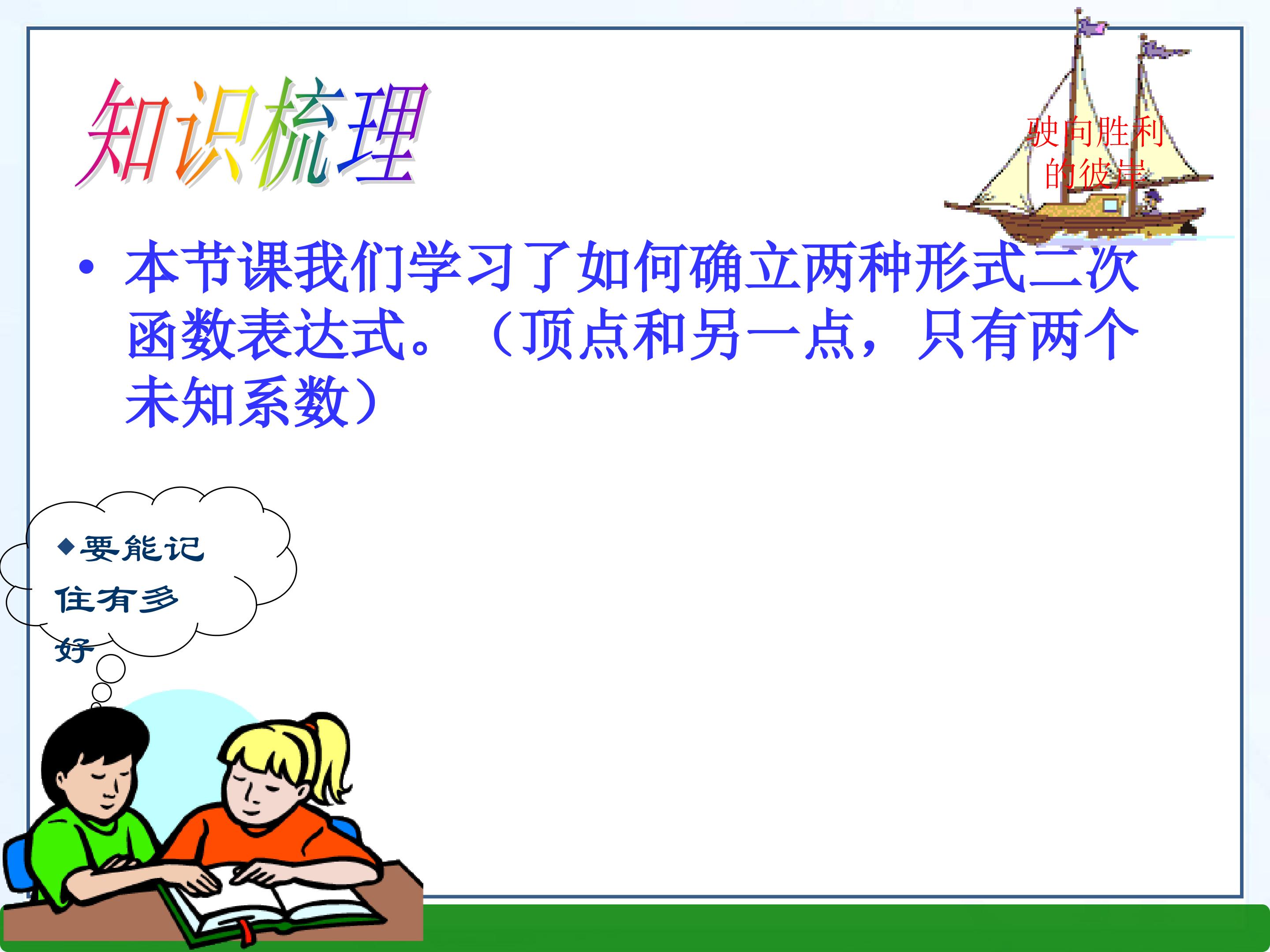 知识梳理

驶向胜利的彼岸

• 本节课我们学习了如何确立两种形式二次函数表达式。（顶点和另一点，只有两个未知系数）

◆要能记住有多好